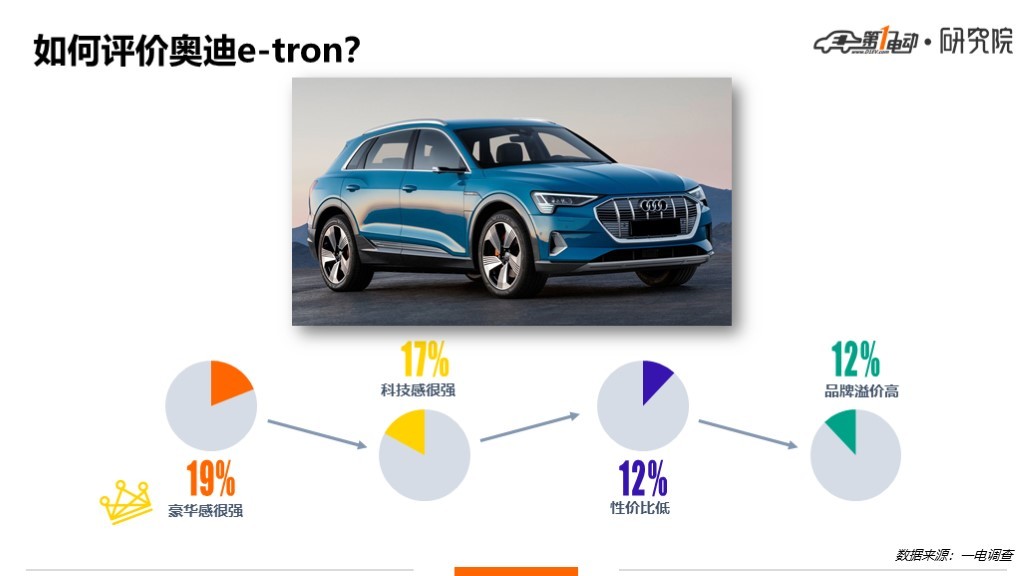 如何评价奥迪e-tron?

第1电动 · 研究院

19%
豪华感很强

17%
科技感很强

12%
性价比低

12%
品牌溢价高

数据来源：一电调查